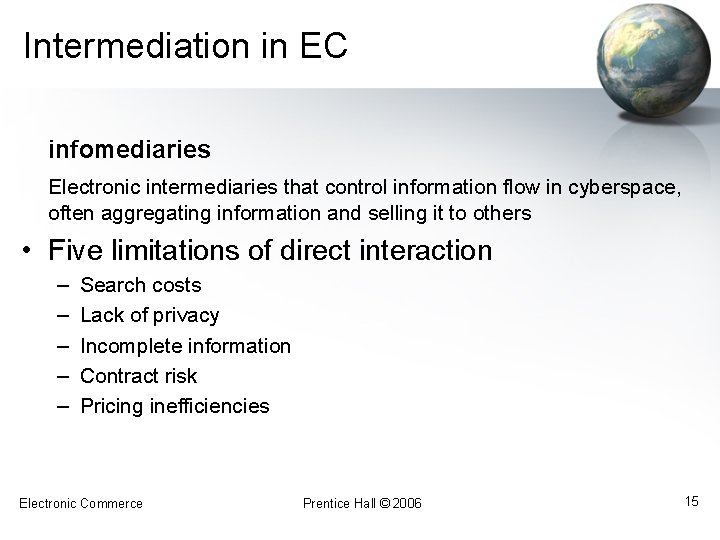 Intermediation in EC

infomediaries

Electronic intermediaries that control information flow in cyberspace, often aggregating information and selling it to others

• Five limitations of direct interaction
– Search costs
– Lack of privacy
– Incomplete information
– Contract risk
– Pricing inefficiencies

Electronic Commerce

Prentice Hall © 2006

15